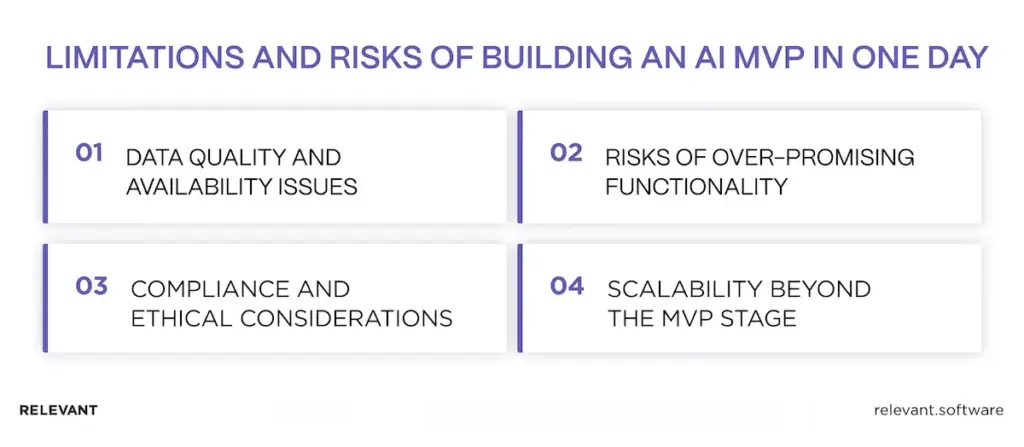 LIMITATIONS AND RISKS OF BUILDING AN AI MVP IN ONE DAY

01 DATA QUALITY AND AVAILABILITY ISSUES

02 RISKS OF OVER-PROMISING FUNCTIONALITY

03 COMPLIANCE AND ETHICAL CONSIDERATIONS

04 SCALABILITY BEYOND THE MVP STAGE

RELEVANT

relevant.software